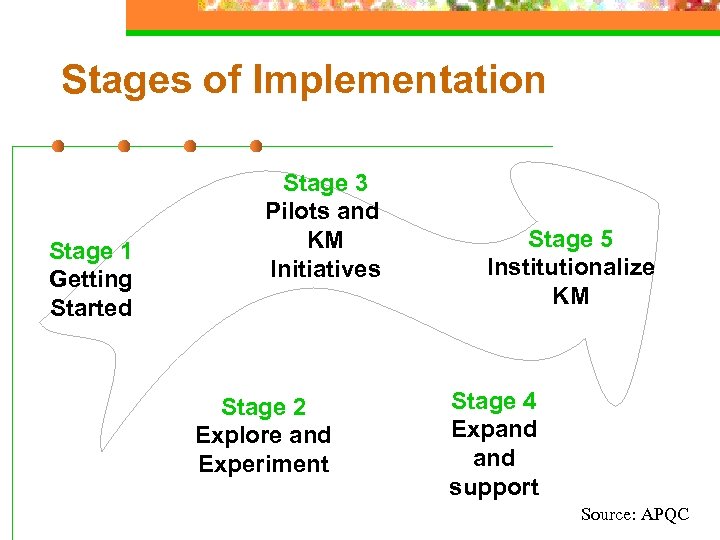 Stages of Implementation

Stage 1
Getting Started

Stage 2
Explore and Experiment

Stage 3
Pilots and KM Initiatives

Stage 4
Expand and support

Stage 5
Institutionalize KM

Source: APQC